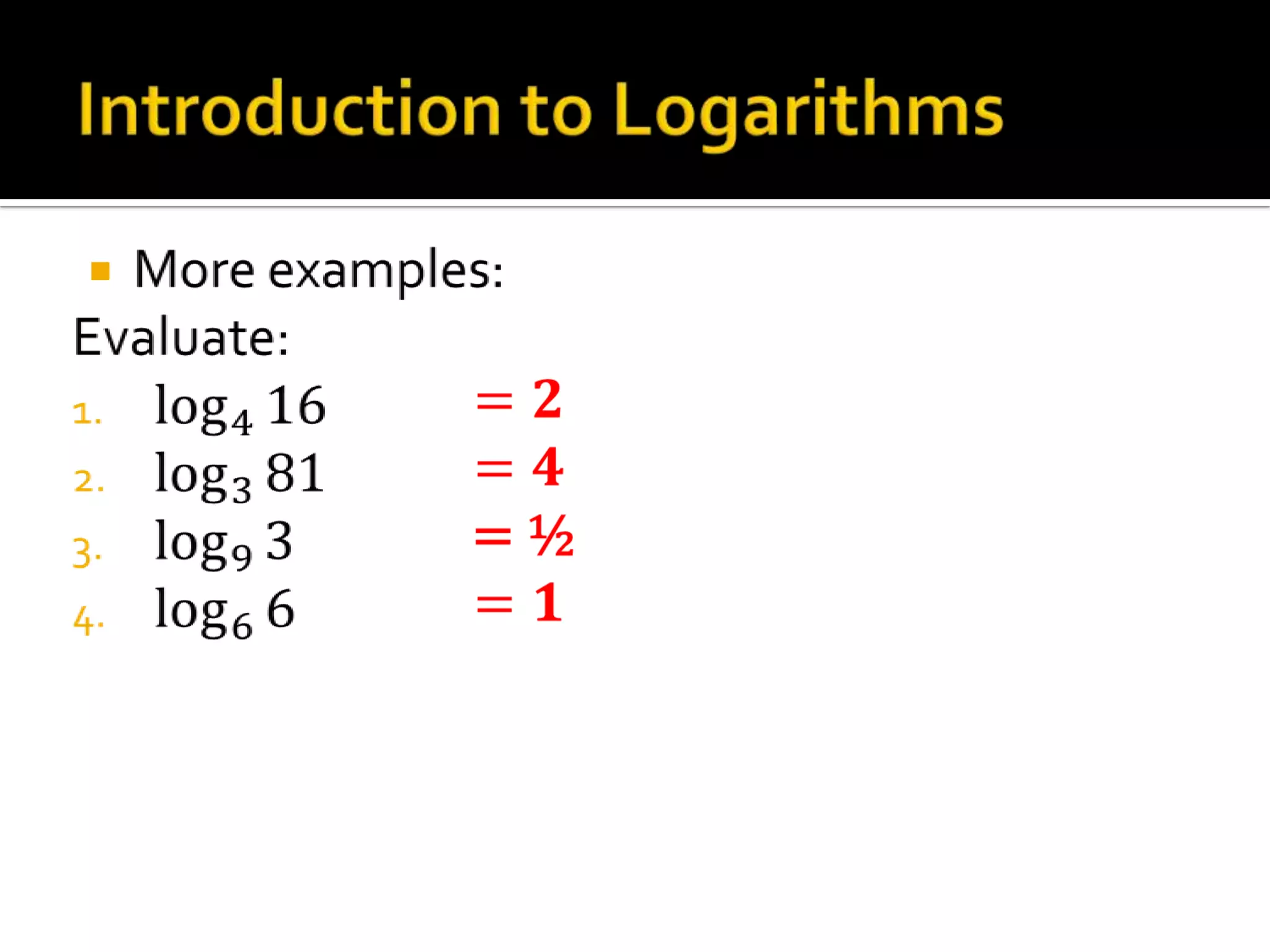 Introduction to Logarithms

More examples:

Evaluate:

1. $\log_4 16$ $= 2$
2. $\log_3 81$ $= 4$
3. $\log_9 3$ $= ½$
4. $\log_6 6$ $= 1$